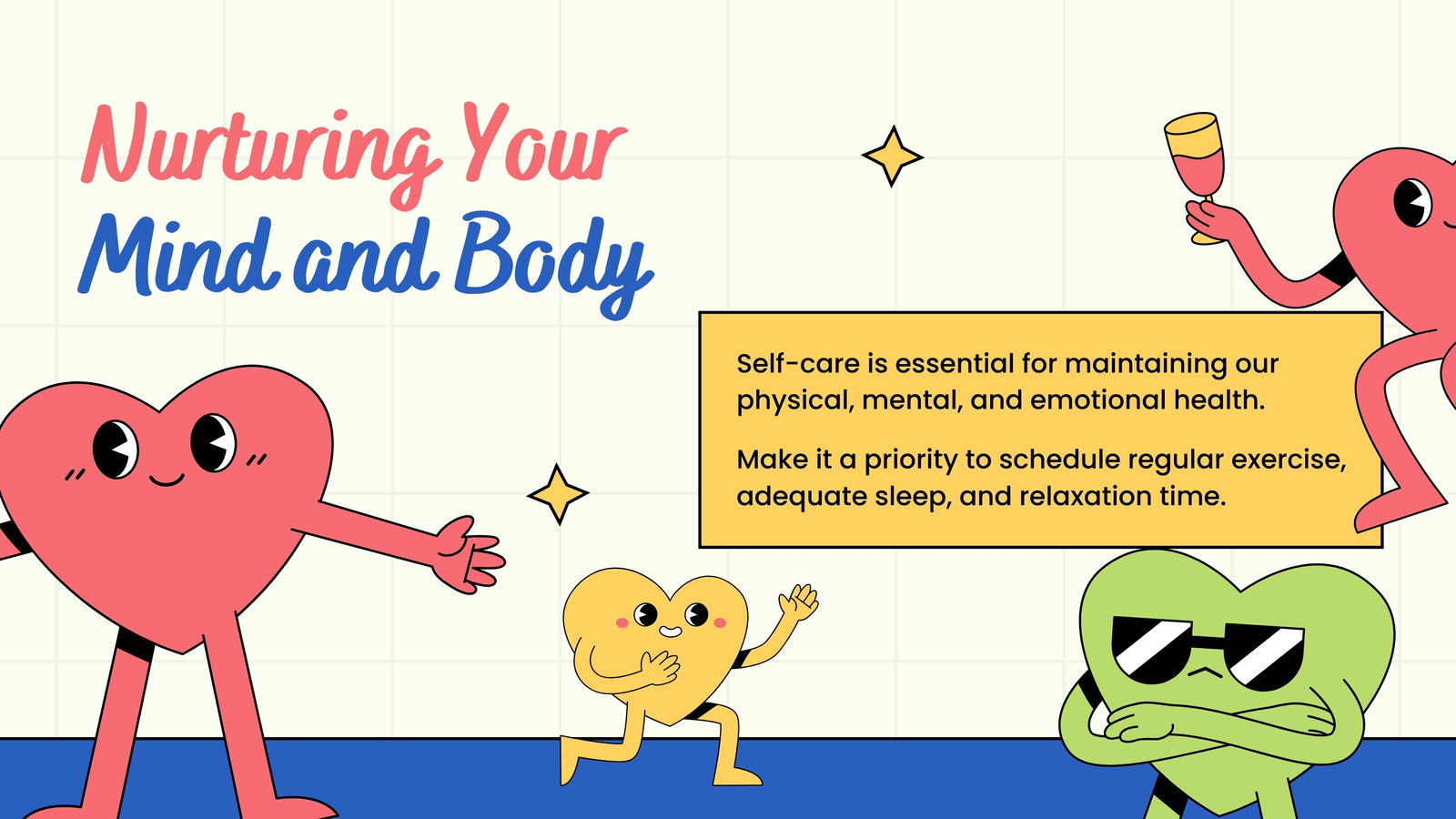 Nurturing Your Mind and Body

Self-care is essential for maintaining our physical, mental, and emotional health.

Make it a priority to schedule regular exercise, adequate sleep, and relaxation time.